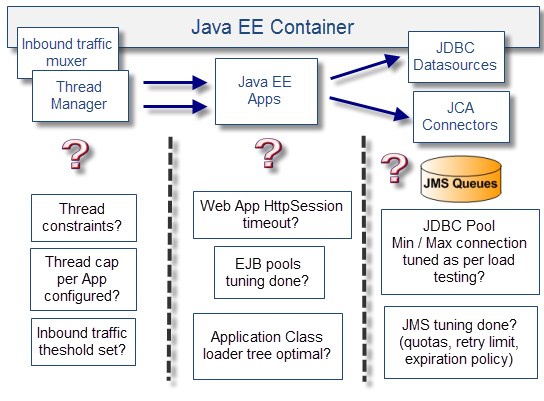 Java EE Container

Inbound traffic muxer

Thread Manager

Java EE Apps

JDBC Datasources

JCA Connectors

?

?

?

JMS Queues

Thread constraints?

Thread cap per App configured?

Inbound traffic theshold set?

Web App HttpSession timeout?

EJB pools tuning done?

Application Class loader tree optimal?

JDBC Pool Min / Max connection tuned as per load testing?

JMS tuning done? (quotas, retry limit, expiration policy)